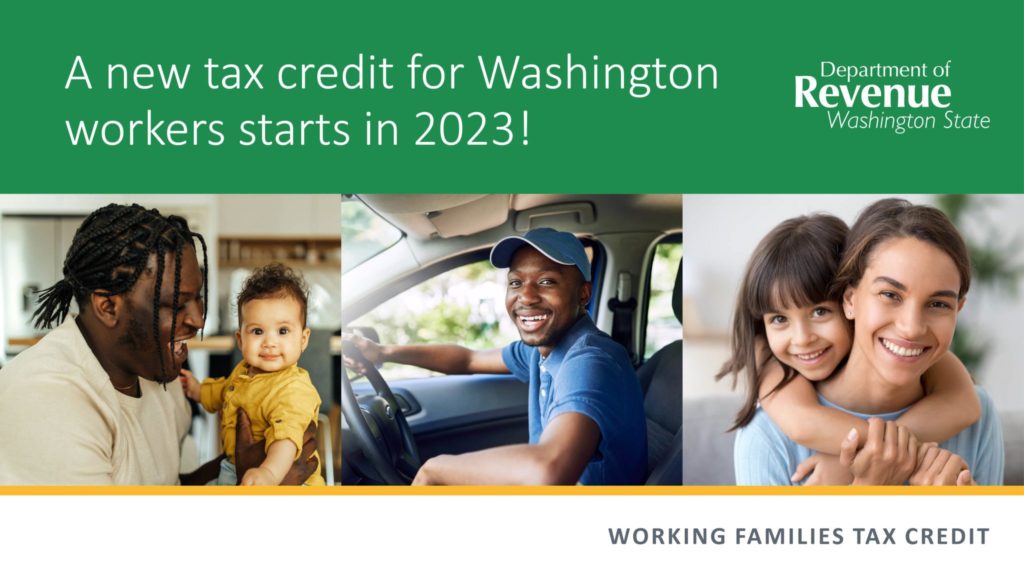 A new tax credit for Washington workers starts in 2023!

Department of
Revenue
Washington State

WORKING FAMILIES TAX CREDIT